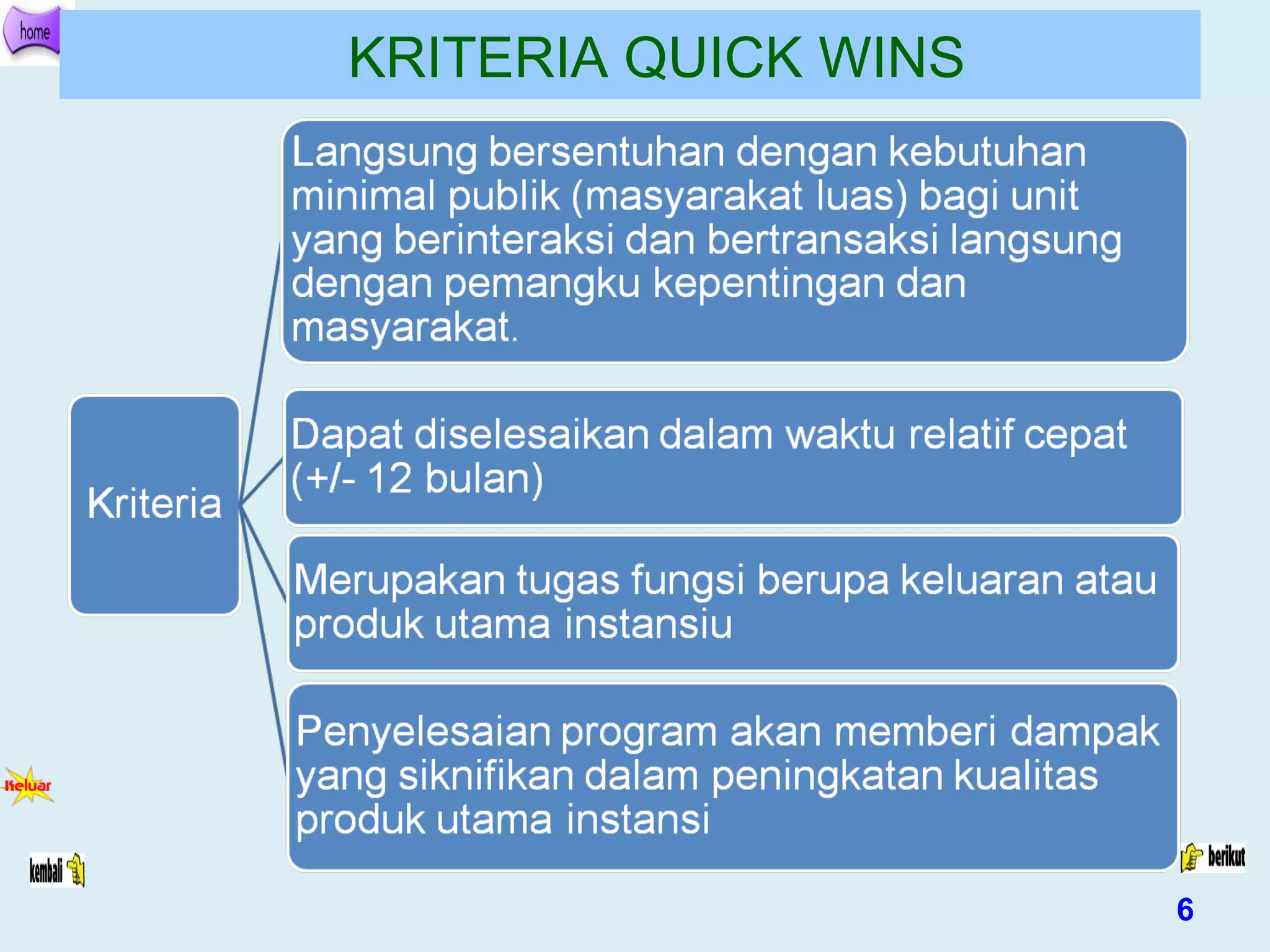 home

KRITERIA QUICK WINS

Kriteria

Langsung bersentuhan dengan kebutuhan minimal publik (masyarakat luas) bagi unit yang berinteraksi dan bertransaksi langsung dengan pemangku kepentingan dan masyarakat.

Dapat diselesaikan dalam waktu relatif cepat (+/- 12 bulan)

Merupakan tugas fungsi berupa keluaran atau produk utama instansiu

Penyelesaian program akan memberi dampak yang siknifikan dalam peningkatan kualitas produk utama instansi

Keluar

kembali

berikut

6